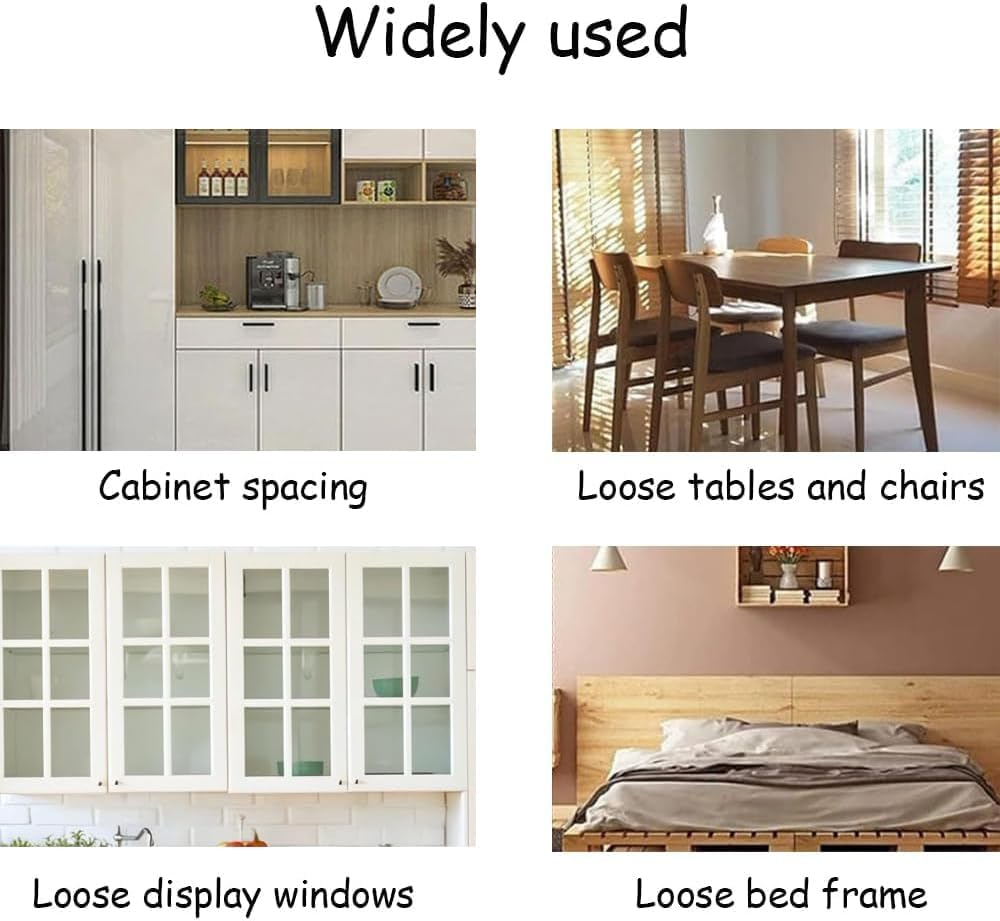 Widely used

Cabinet spacing

Loose tables and chairs

Loose display windows

Loose bed frame